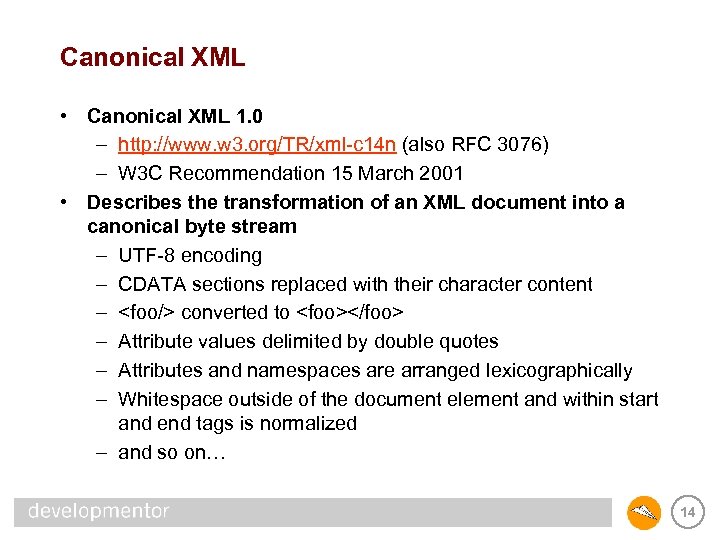 Canonical XML

• Canonical XML 1.0
– http://www.w3.org/TR/xml-c14n (also RFC 3076)
– W3C Recommendation 15 March 2001

• Describes the transformation of an XML document into a canonical byte stream
– UTF-8 encoding
– CDATA sections replaced with their character content
– <foo/> converted to <foo></foo>
– Attribute values delimited by double quotes
– Attributes and namespaces are arranged lexicographically
– Whitespace outside of the document element and within start and end tags is normalized
– and so on…

developmentor

14